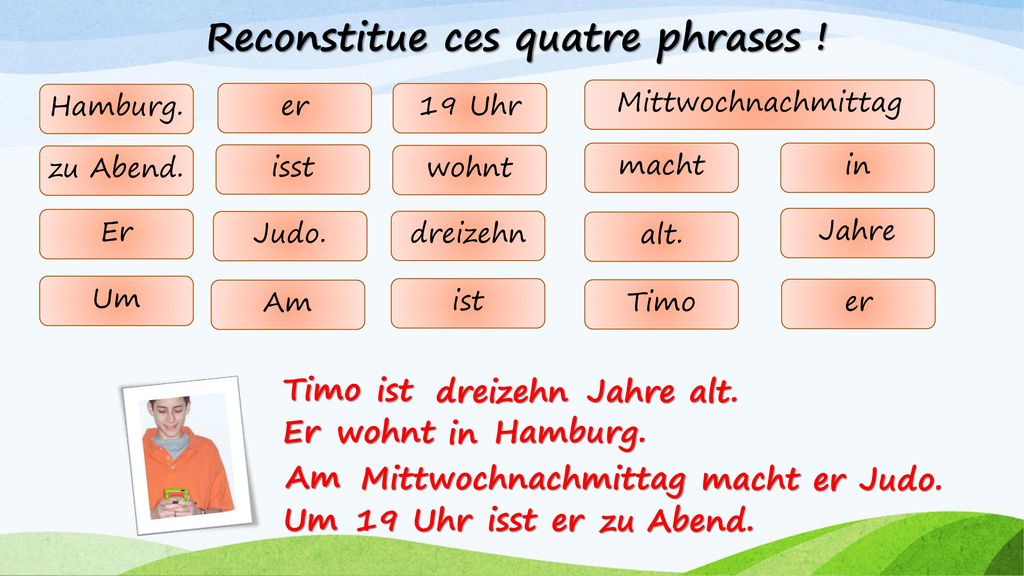 Reconstitue ces quatre phrases !

Hamburg.
er
19 Uhr
Mittwochnachmittag
zu Abend.
isst
wohnt
macht
in
Er
Judo.
dreizehn
alt.
Jahre
Um
Am
ist
Timo
er

Timo ist dreizehn Jahre alt.
Er wohnt in Hamburg.
Am Mittwochnachmittag macht er Judo.
Um 19 Uhr isst er zu Abend.